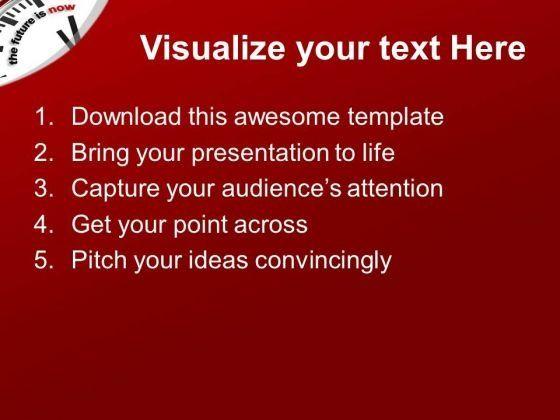 the future is now

Visualize your text Here

1. Download this awesome template
2. Bring your presentation to life
3. Capture your audience's attention
4. Get your point across
5. Pitch your ideas convincingly